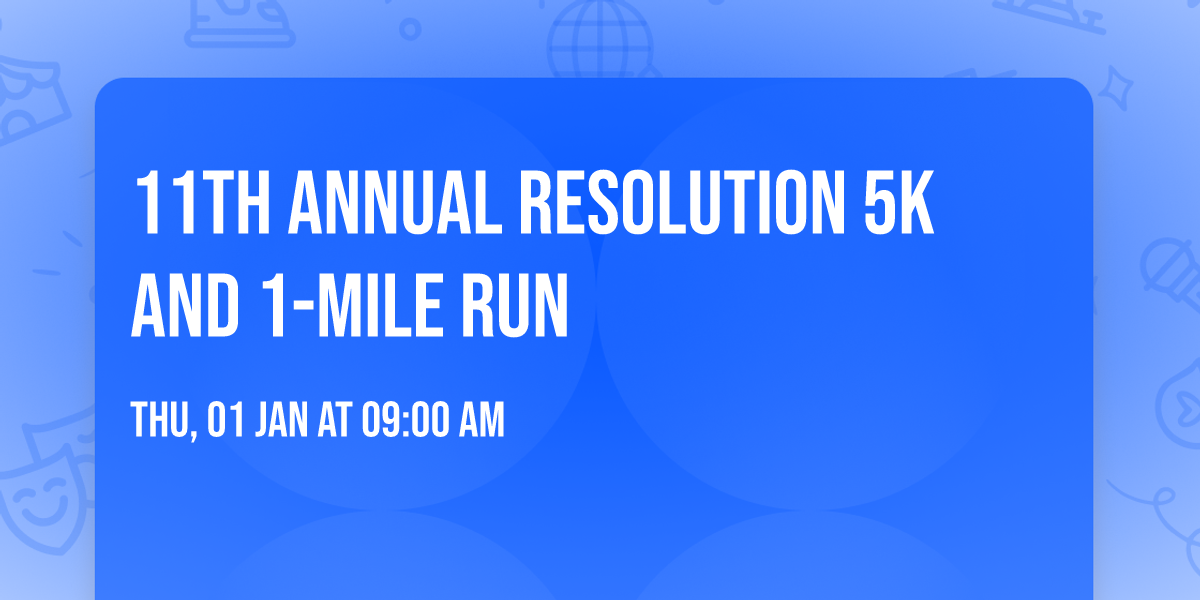 11TH ANNUAL RESOLUTION 5K AND 1-MILE RUN

THU, 01 JAN AT 09:00 AM